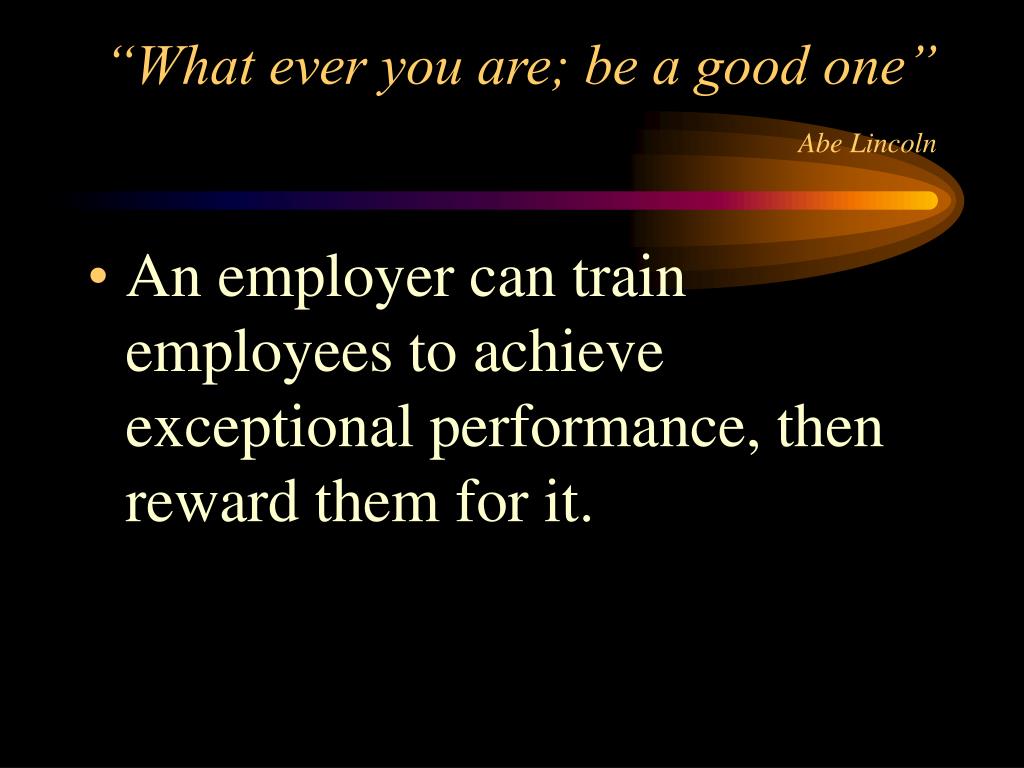 “What ever you are; be a good one”

Abe Lincoln

• An employer can train employees to achieve exceptional performance, then reward them for it.